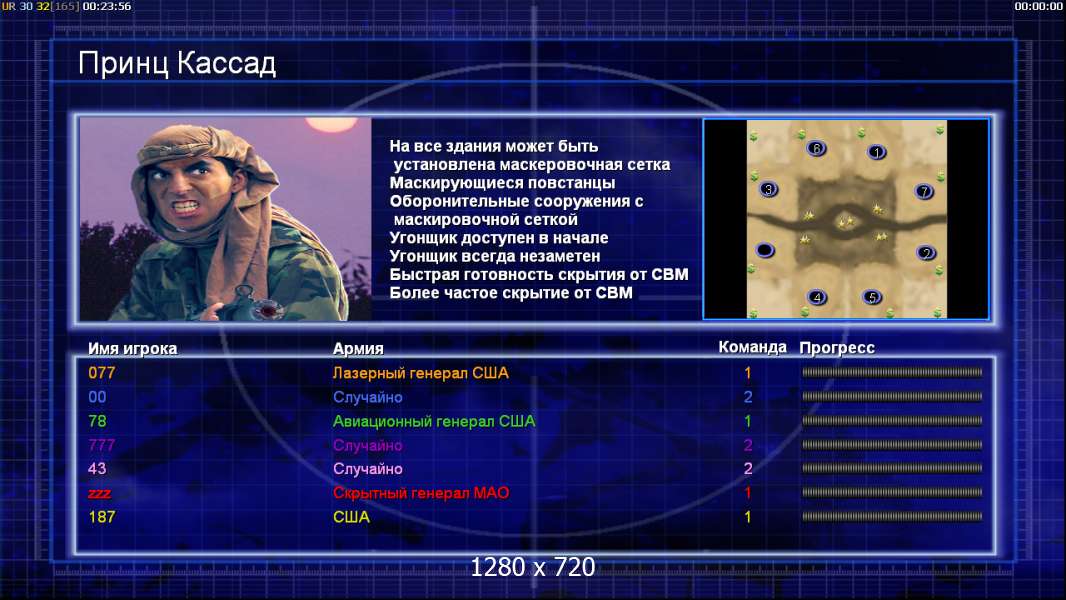 UR 30 32[165] 00:23:56

00:00:00

Принц Кассад

На все здания может быть установлена маскеровочная сетка
Маскирующиеся повстанцы
Оборонительные сооружения с маскировочной сеткой
Угонщик доступен в начале
Угонщик всегда незаметен
Быстрая готовность скрытия от СВМ
Более частое скрытие от СВМ

6 1 3 7 2 4 5

| Имя игрока | Армия | Команда | Прогресс |
|---|---|---|---|
| 077 | Лазерный генерал США | 1 | |
| 00 | Случайно | 2 | |
| 78 | Авиационный генерал США | 1 | |
| 777 | Случайно | 2 | |
| 43 | Случайно | 2 | |
| zzz | Скрытный генерал МАО | 1 | |
| 187 | США | 1 | |

1280 x 720